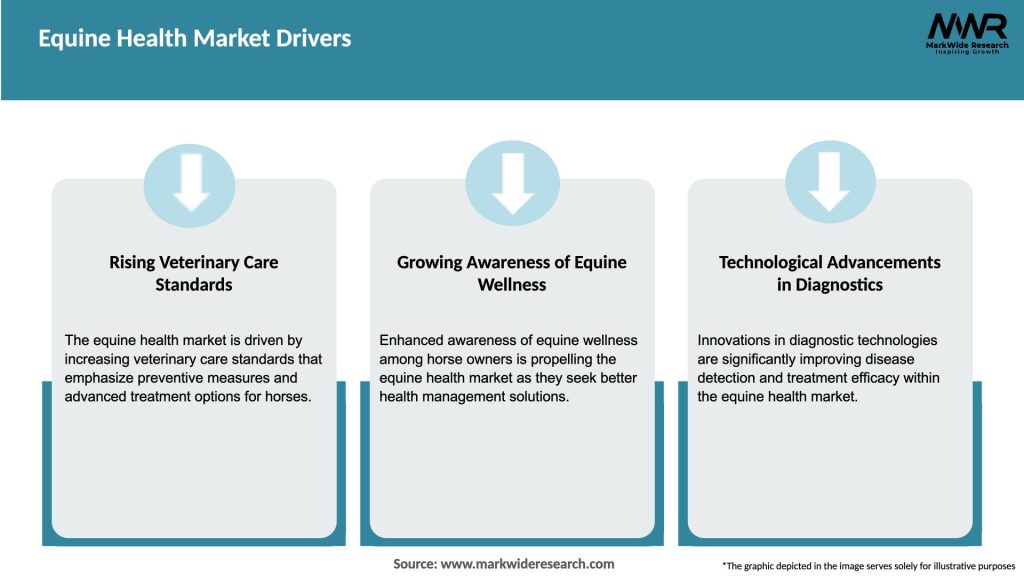 Equine Health Market Drivers

MWR
MarkWide Research
Inspiring Growth

Rising Veterinary Care Standards

The equine health market is driven by increasing veterinary care standards that emphasize preventive measures and advanced treatment options for horses.

Growing Awareness of Equine Wellness

Enhanced awareness of equine wellness among horse owners is propelling the equine health market as they seek better health management solutions.

Technological Advancements in Diagnostics

Innovations in diagnostic technologies are significantly improving disease detection and treatment efficacy within the equine health market.

Source: www.markwideresearch.com

*The graphic depicted in the image serves solely for illustrative purposes